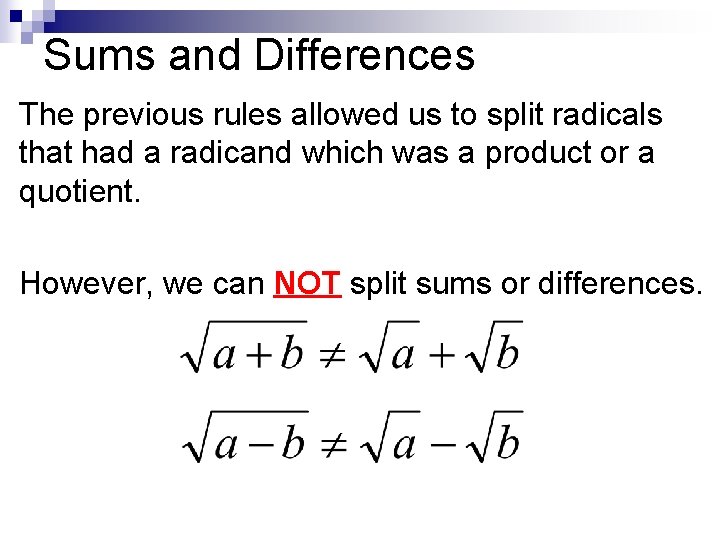 Sums and Differences

The previous rules allowed us to split radicals that had a radicand which was a product or a quotient.

However, we can NOT split sums or differences.

$\sqrt{a+b} \neq \sqrt{a} + \sqrt{b}$

$\sqrt{a-b} \neq \sqrt{a} - \sqrt{b}$